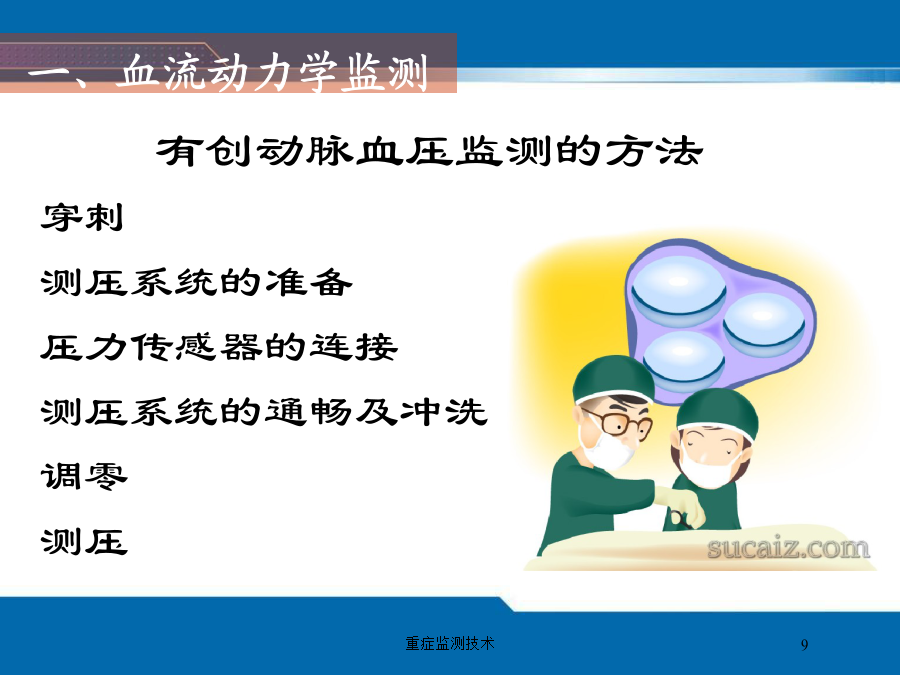 一、血流动力学监测

有创动脉血压监测的方法

穿刺

测压系统的准备

压力传感器的连接

测压系统的通畅及冲洗

调零

测压

sucaiz.com

重症监测技术

9